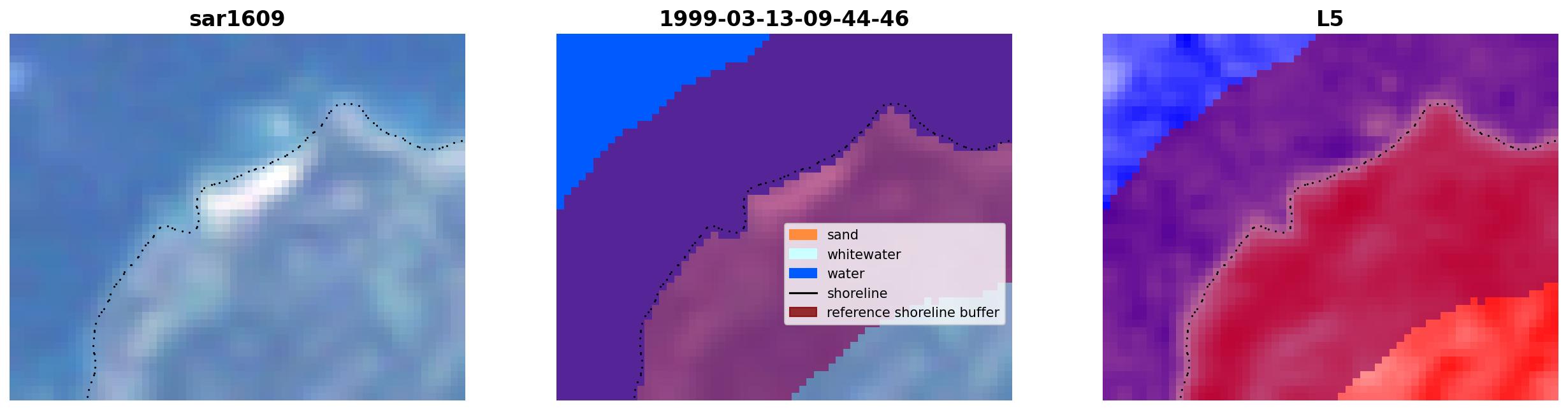 sar1609

1999-03-13-09-44-46

sand
whitewater
water
shoreline
reference shoreline buffer

L5